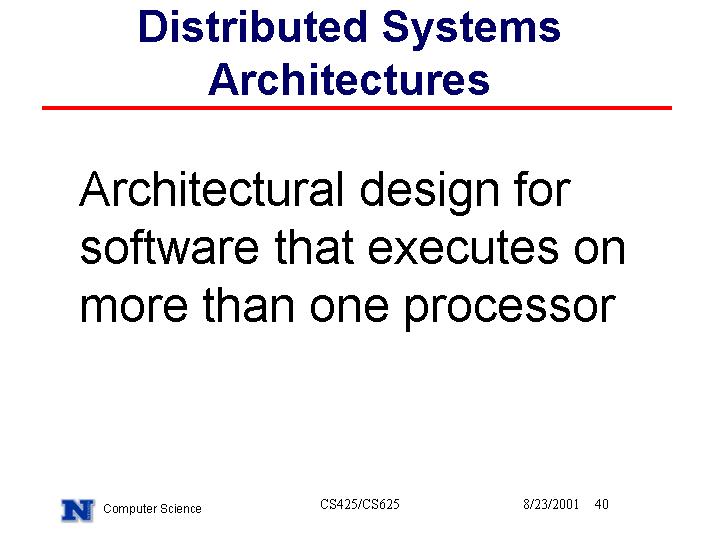 Distributed Systems Architectures

Architectural design for software that executes on more than one processor

N Computer Science CS425/CS625 8/23/2001 40